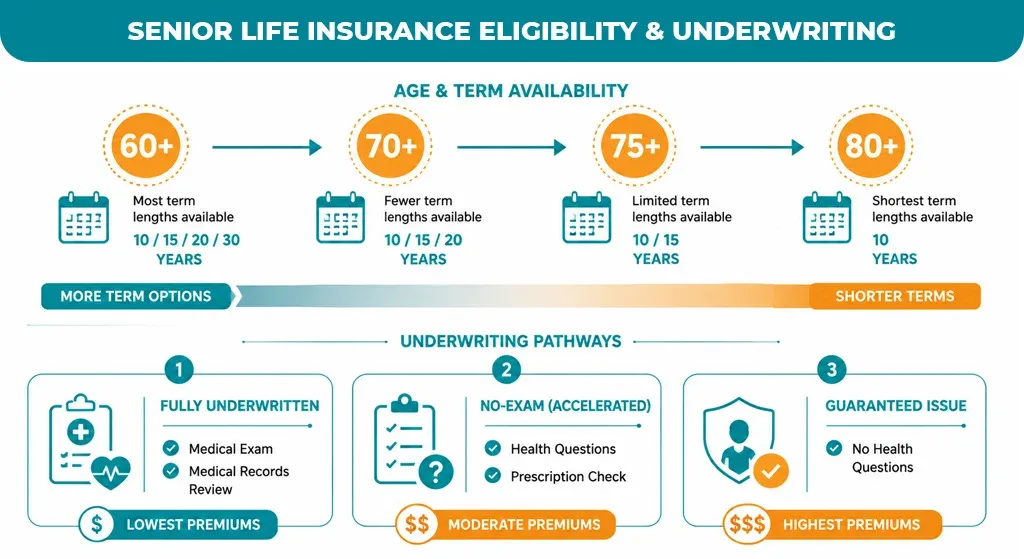 SENIOR LIFE INSURANCE ELIGIBILITY & UNDERWRITING

AGE & TERM AVAILABILITY

60+
Most term lengths available
10 / 15 / 20 / 30 YEARS

70+
Fewer term lengths available
10 / 15 / 20 YEARS

75+
Limited term lengths available
10 / 15 YEARS

80+
Shortest term lengths available
10 YEARS

MORE TERM OPTIONS

SHORTER TERMS

UNDERWRITING PATHWAYS

1
FULLY UNDERWRITTEN
Medical Exam
Medical Records Review
$ LOWEST PREMIUMS

2
NO-EXAM (ACCELERATED)
Health Questions
Prescription Check
$$ MODERATE PREMIUMS

3
GUARANTEED ISSUE
No Health Questions
$$$ HIGHEST PREMIUMS